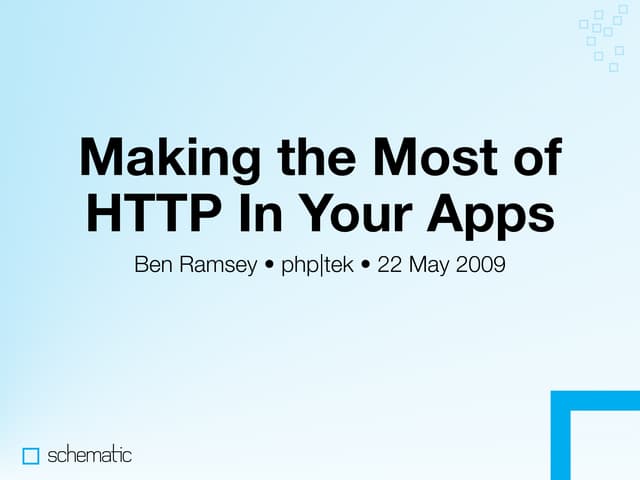 Making the Most of HTTP In Your Apps

Ben Ramsey • php|tek • 22 May 2009

schematic